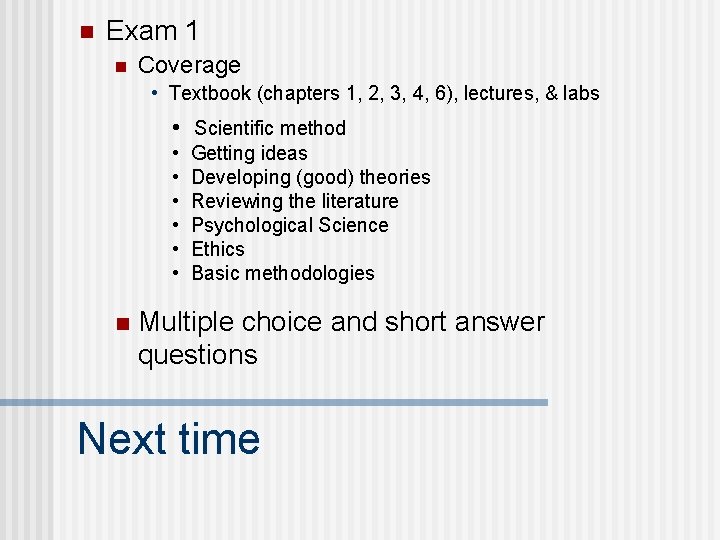 Exam 1

Coverage

Textbook (chapters 1, 2, 3, 4, 6), lectures, & labs

Scientific method
Getting ideas
Developing (good) theories
Reviewing the literature
Psychological Science
Ethics
Basic methodologies

Multiple choice and short answer questions

Next time